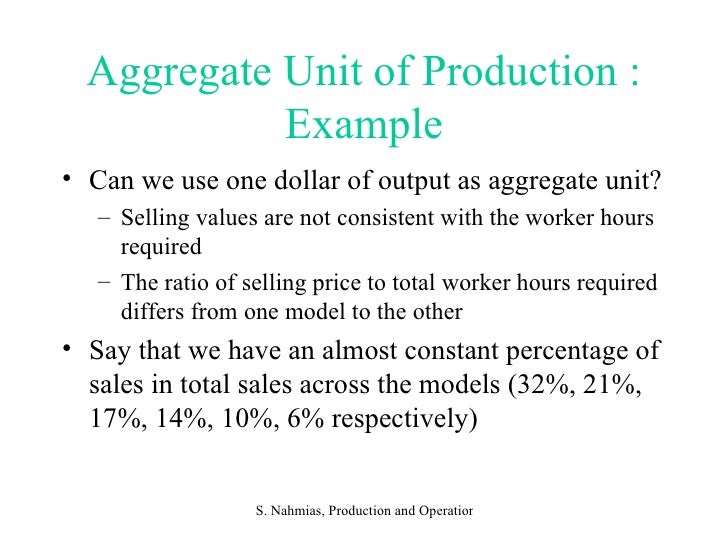 Aggregate Unit of Production : Example

• Can we use one dollar of output as aggregate unit?
– Selling values are not consistent with the worker hours required
– The ratio of selling price to total worker hours required differs from one model to the other

• Say that we have an almost constant percentage of sales in total sales across the models (32%, 21%, 17%, 14%, 10%, 6% respectively)

S. Nahmias, Production and Operatior